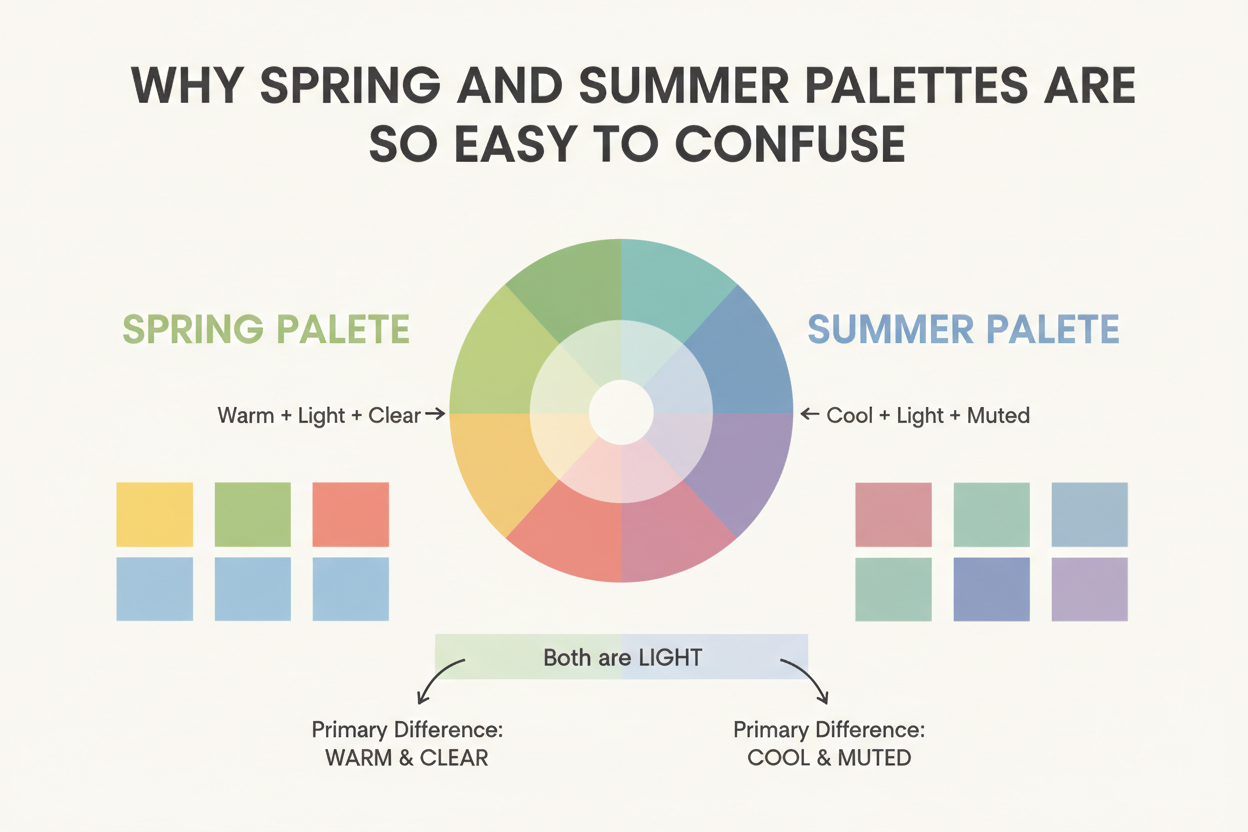 WHY SPRING AND SUMMER PALETTES ARE SO EASY TO CONFUSE

SPRING PALETE

Warm + Light + Clear →

SUMMER PALETE

← Cool + Light + Muted

Both are LIGHT

Primary Difference:
WARM & CLEAR

Primary Difference:
COOL & MUTED